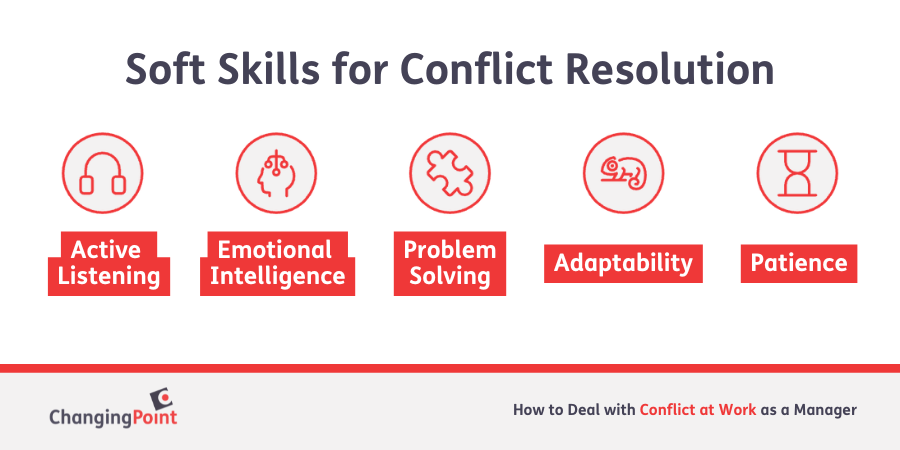 Soft Skills for Conflict Resolution

Active Listening

Emotional Intelligence

Problem Solving

Adaptability

Patience

ChangingPoint

How to Deal with Conflict at Work as a Manager